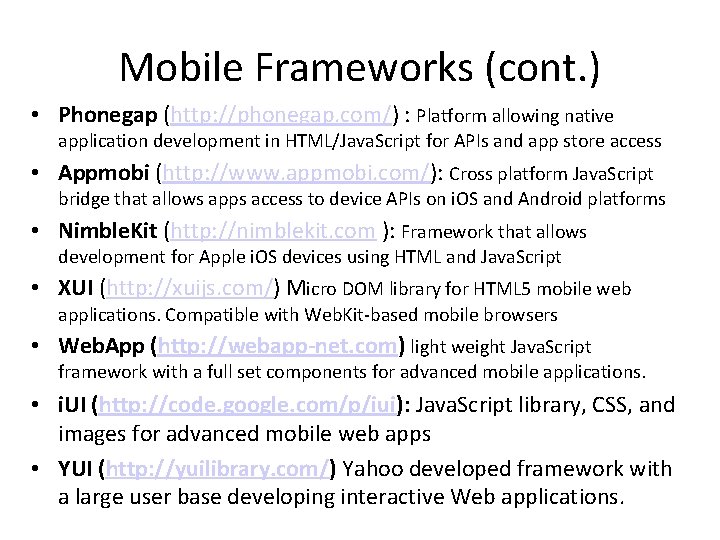 Mobile Frameworks (cont.)

• Phonegap (http://phonegap.com/) : Platform allowing native application development in HTML/JavaScript for APIs and app store access

• Appmobi (http://www.appmobi.com/): Cross platform JavaScript bridge that allows apps access to device APIs on iOS and Android platforms

• NimbleKit (http://nimblekit.com ): Framework that allows development for Apple iOS devices using HTML and JavaScript

• XUI (http://xuijs.com/) Micro DOM library for HTML5 mobile web applications. Compatible with WebKit-based mobile browsers

• WebApp (http://webapp-net.com) light weight JavaScript framework with a full set components for advanced mobile applications.

• iUI (http://code.google.com/p/iui): JavaScript library, CSS, and images for advanced mobile web apps

• YUI (http://yuilibrary.com/) Yahoo developed framework with a large user base developing interactive Web applications.